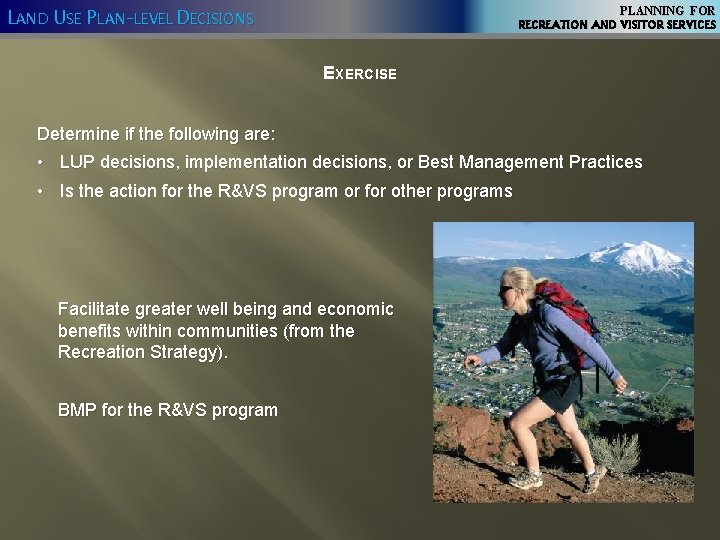 LAND USE PLAN-LEVEL DECISIONS

PLANNING FOR
RECREATION AND VISITOR SERVICES

EXERCISE

Determine if the following are:

• LUP decisions, implementation decisions, or Best Management Practices
• Is the action for the R&VS program or for other programs

Facilitate greater well being and economic benefits within communities (from the Recreation Strategy).

BMP for the R&VS program